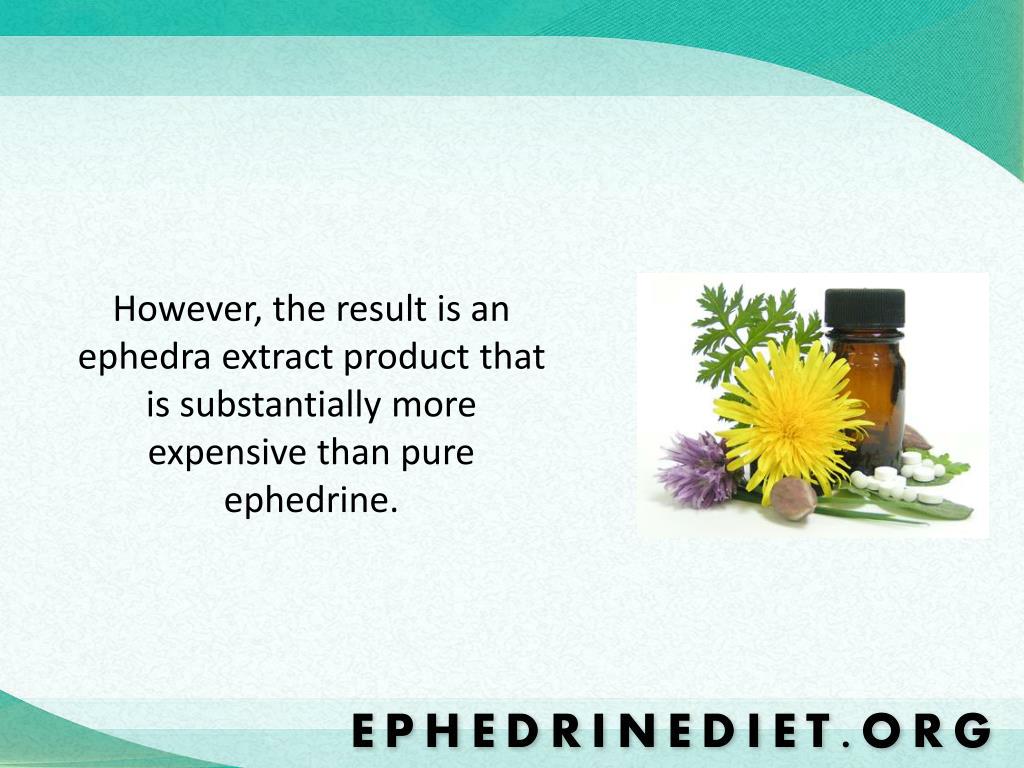 However, the result is an ephedra extract product that is substantially more expensive than pure ephedrine.

EPHEDRINEDIET.ORG